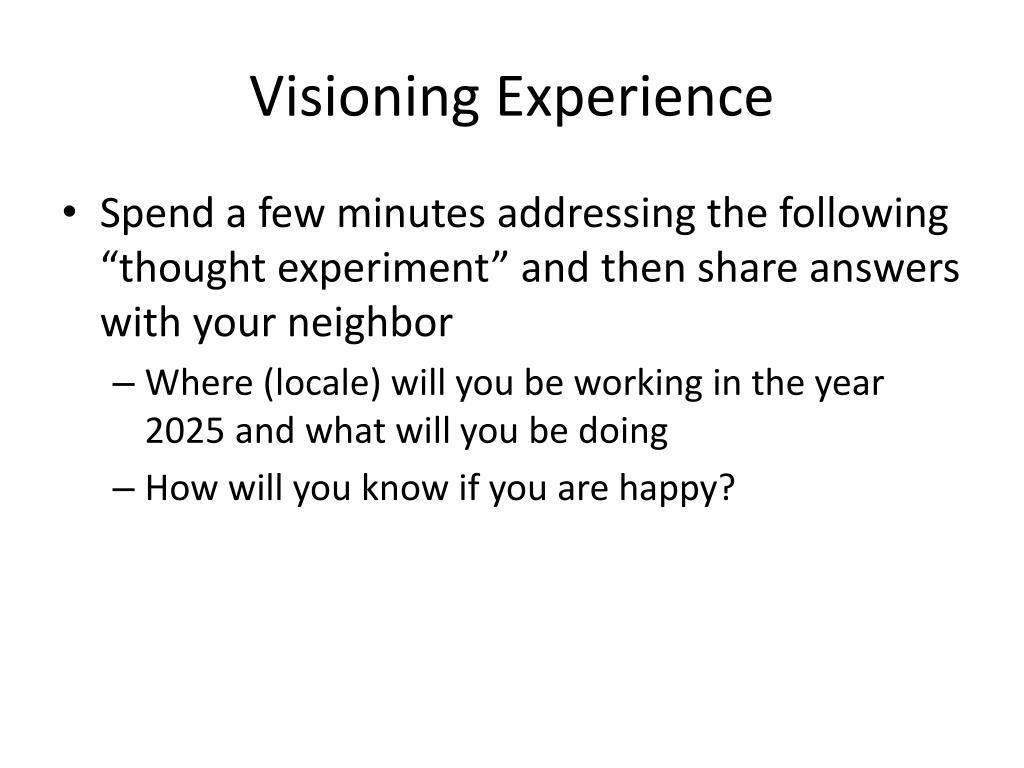 Visioning Experience

• Spend a few minutes addressing the following “thought experiment” and then share answers with your neighbor

– Where (locale) will you be working in the year 2025 and what will you be doing

– How will you know if you are happy?